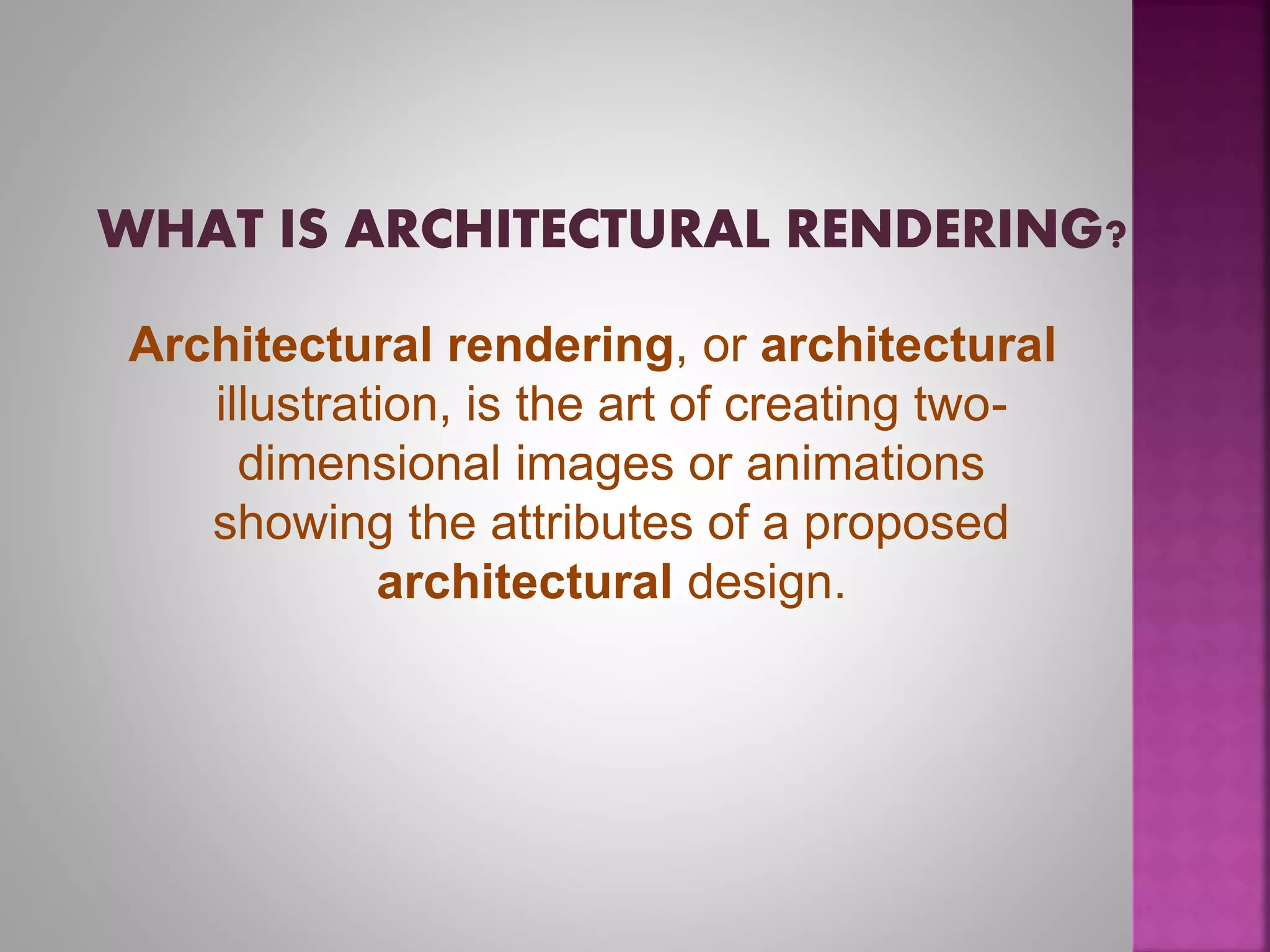 WHAT IS ARCHITECTURAL RENDERING?

Architectural rendering, or architectural illustration, is the art of creating two-dimensional images or animations showing the attributes of a proposed architectural design.